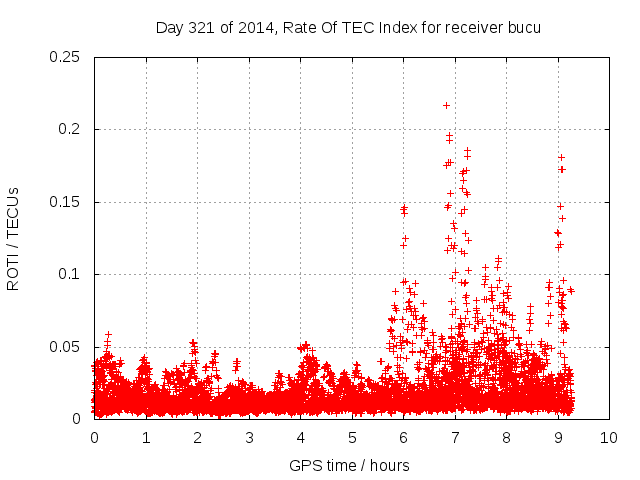 Day 321 of 2014, Rate Of TEC Index for receiver bucu

ROTI / TECUs

0.25
0.2
0.15
0.1
0.05
0

0 1 2 3 4 5 6 7 8 9 10

GPS time / hours